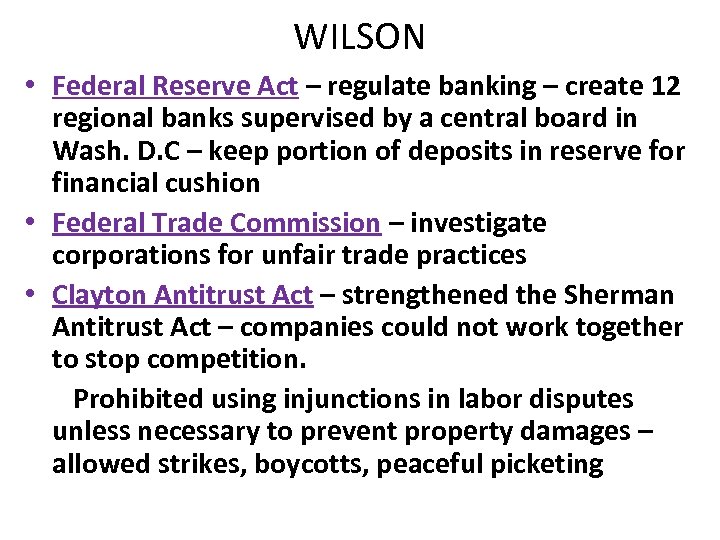 WILSON

• Federal Reserve Act – regulate banking – create 12 regional banks supervised by a central board in Wash. D.C – keep portion of deposits in reserve for financial cushion
• Federal Trade Commission – investigate corporations for unfair trade practices
• Clayton Antitrust Act – strengthened the Sherman Antitrust Act – companies could not work together to stop competition.

Prohibited using injunctions in labor disputes unless necessary to prevent property damages – allowed strikes, boycotts, peaceful picketing